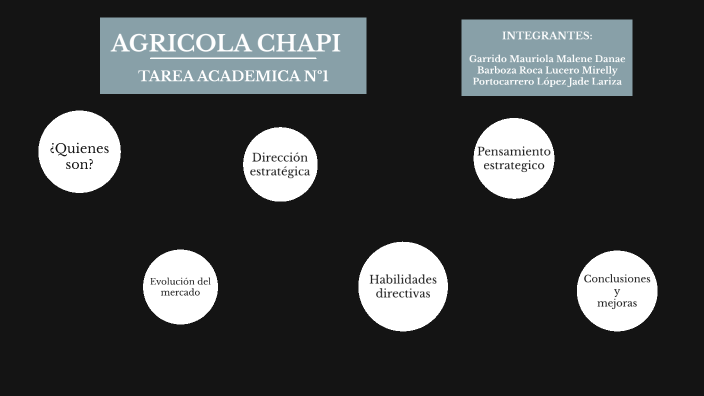 AGRICOLA CHAPI

TAREA ACADEMICA N°1

INTEGRANTES:

Garrido Mauriola Malene Danae
Barboza Roca Lucero Mirelly
Portocarrero López Jade Lariza

¿Quienes son?

Dirección estratégica

Pensamiento estrategico

Evolución del mercado

Habilidades directivas

Conclusiones y mejoras